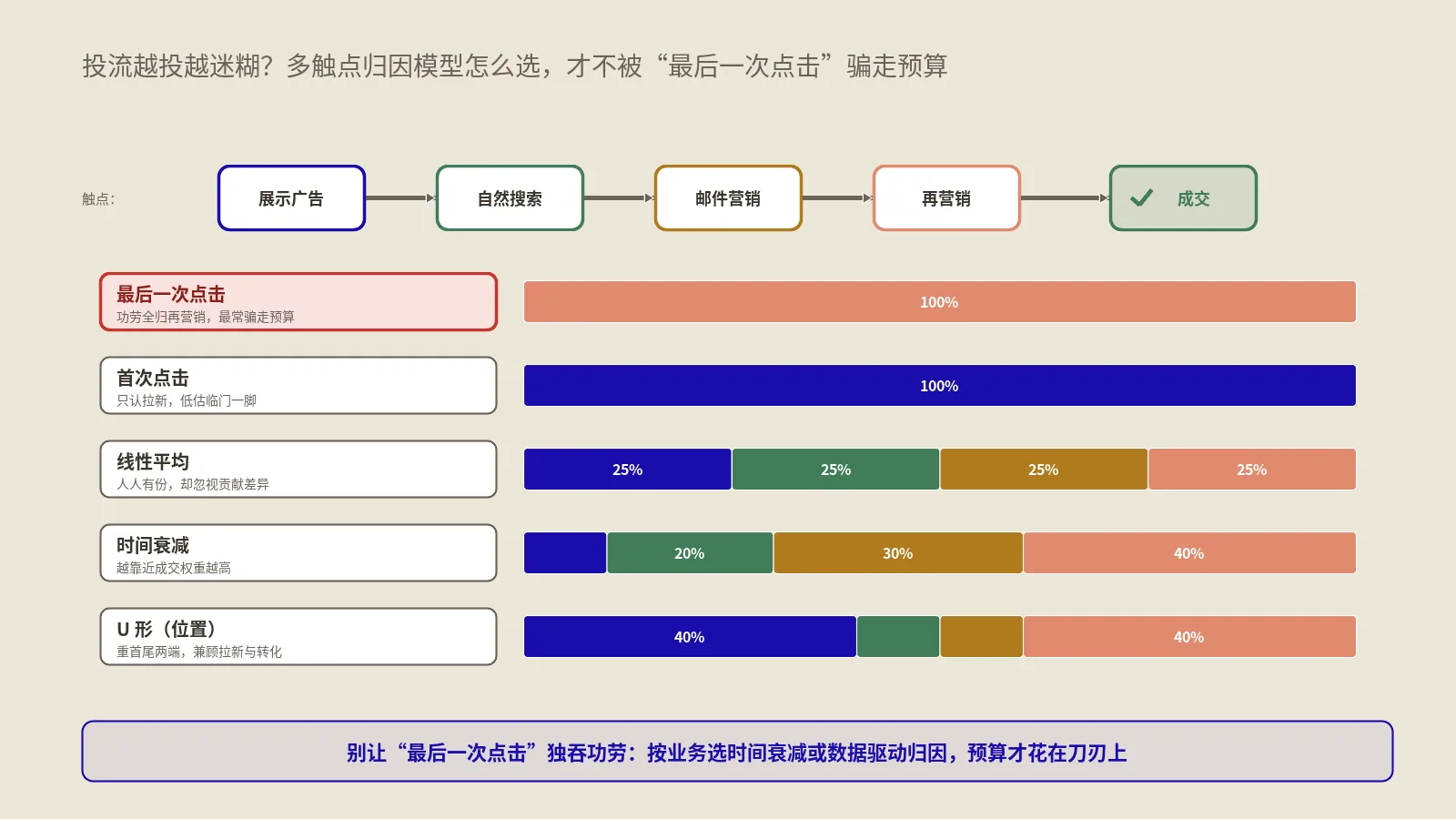 投流越投越迷糊？多触点归因模型怎么选，才不被“最后一次点击”骗走预算

触点：

展示广告

自然搜索

邮件营销

再营销

成交

最后一次点击
功劳全归再营销，最常骗走预算

100%

首次点击
只认拉新，低估临门一脚

100%

线性平均
人人有份，却忽视贡献差异

25%

25%

25%

25%

时间衰减
越靠近成交权重越高

20%

30%

40%

U 形（位置）
重首尾两端，兼顾拉新与转化

40%

40%

别让“最后一次点击”独吞功劳：按业务选时间衰减或数据驱动归因，预算才花在刀刃上